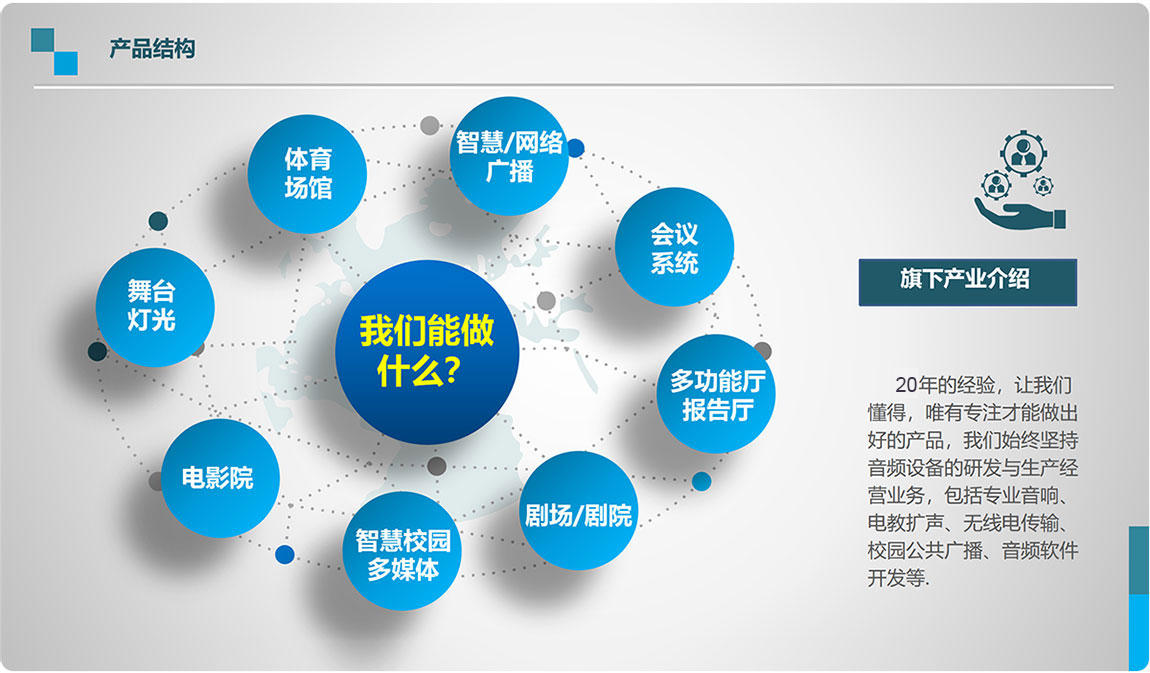 产品结构

我们能做什么?

体育场馆

智慧/网络广播

会议系统

多功能厅报告厅

剧场/剧院

智慧校园多媒体

电影院

舞台灯光

旗下产业介绍

20年的经验，让我们懂得，唯有专注才能做出好的产品，我们始终坚持音频设备的研发与生产经营业务，包括专业音响、电教扩声、无线电传输、校园公共广播、音频软件开发等.